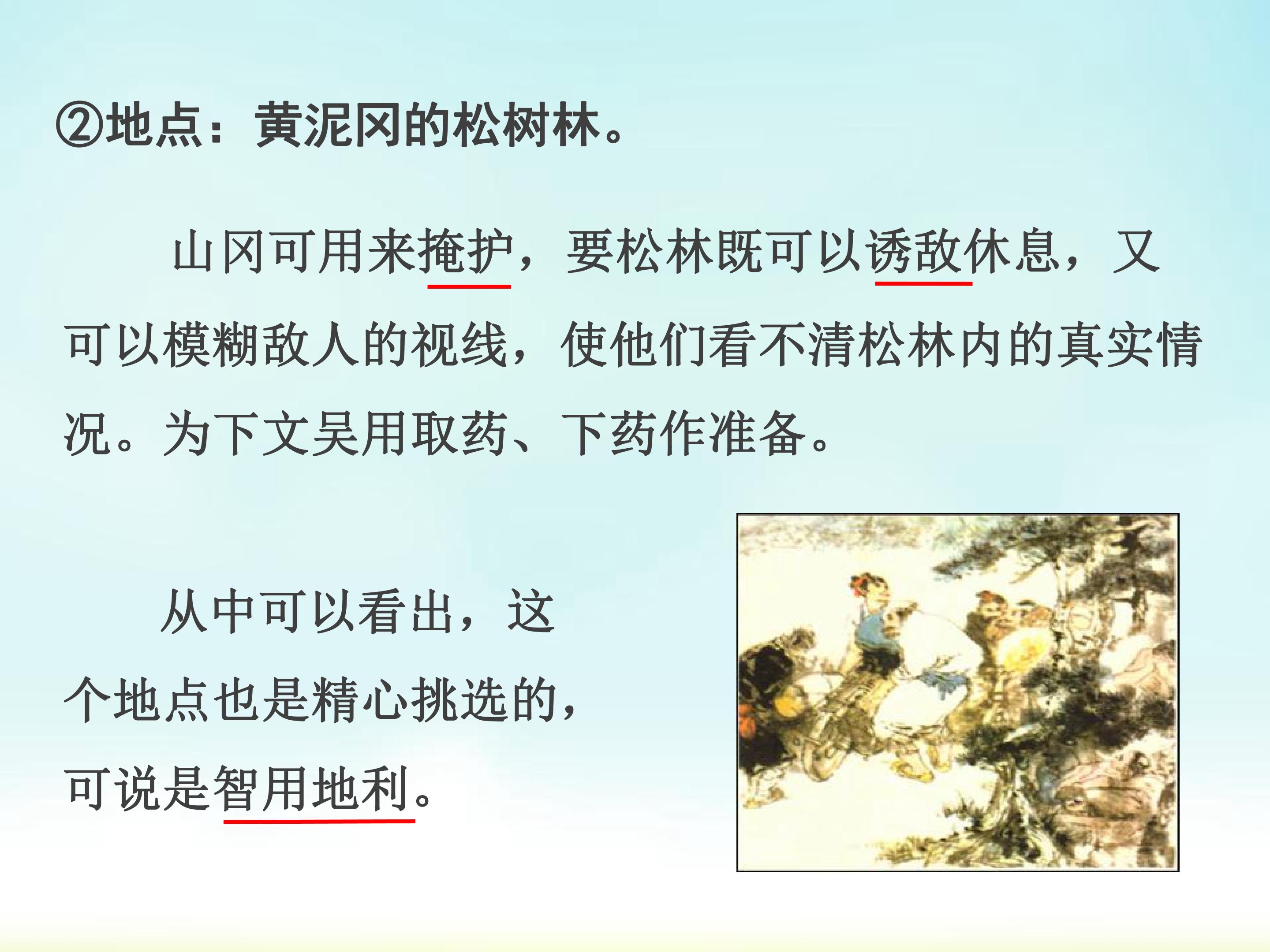 ②地点：黄泥冈的松树林。

山冈可用来掩护，要松林既可以诱敌休息，又可以模糊敌人的视线，使他们看不清松林内的真实情况。为下文吴用取药、下药作准备。

从中可以看出，这个地点也是精心挑选的，可说是智用地利。